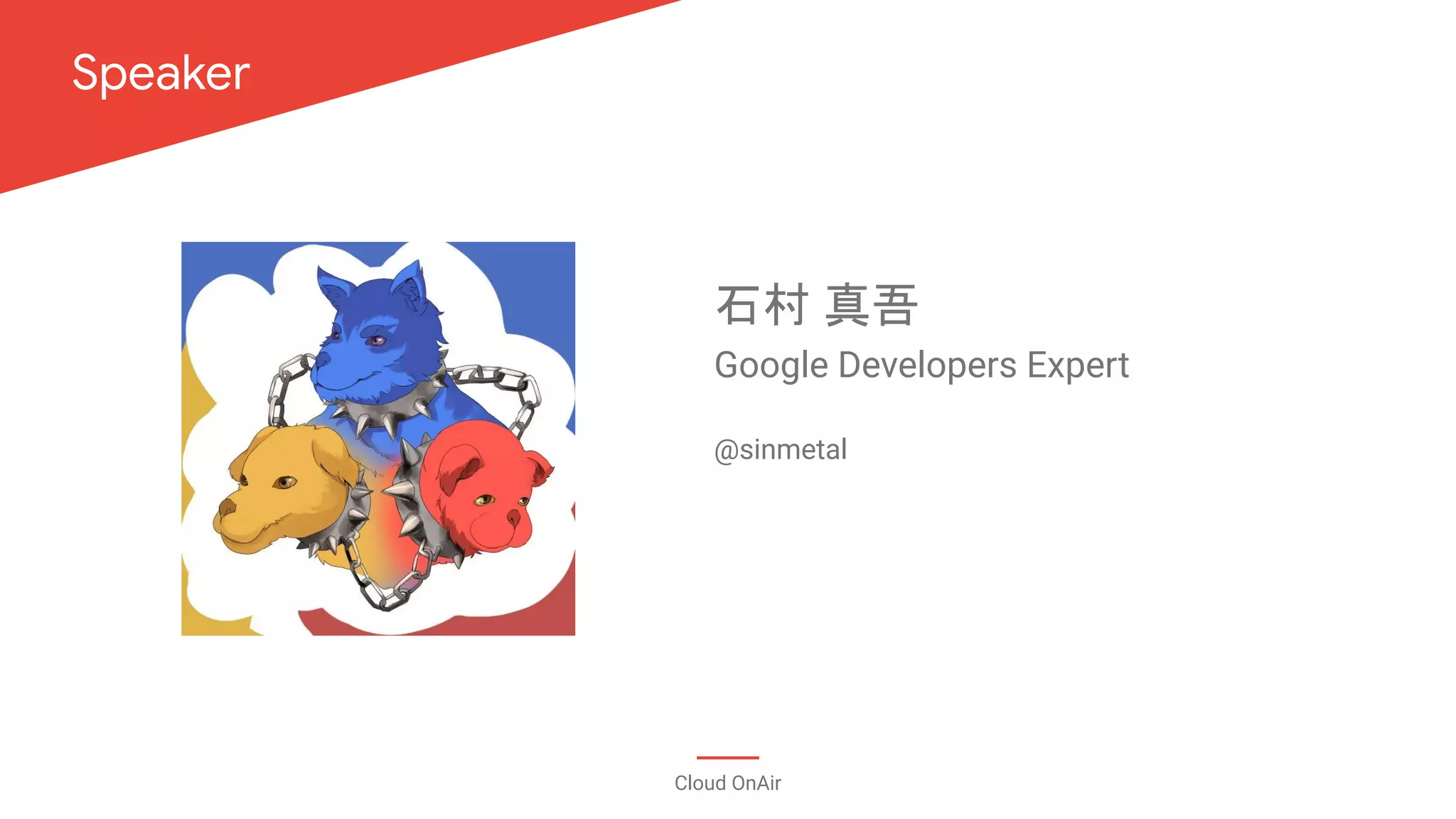 Speaker

石村 真吾
Google Developers Expert

@sinmetal

Cloud OnAir